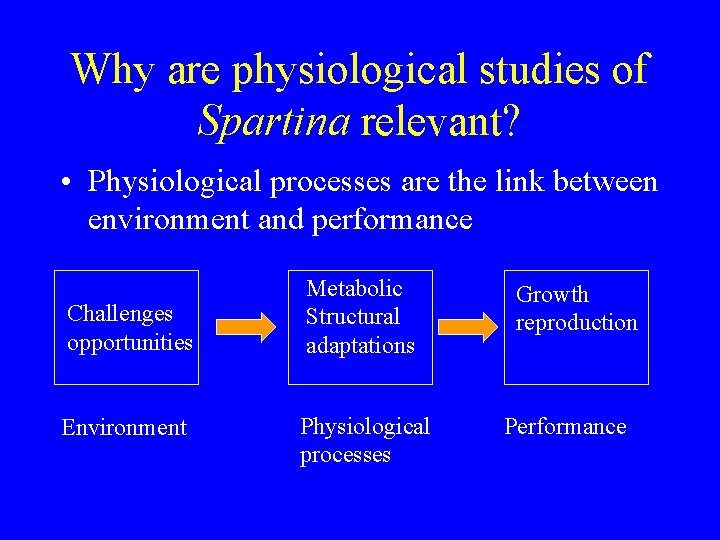 Why are physiological studies of Spartina relevant?

• Physiological processes are the link between environment and performance

Challenges opportunities

Metabolic Structural adaptations

Growth reproduction

Environment

Physiological processes

Performance